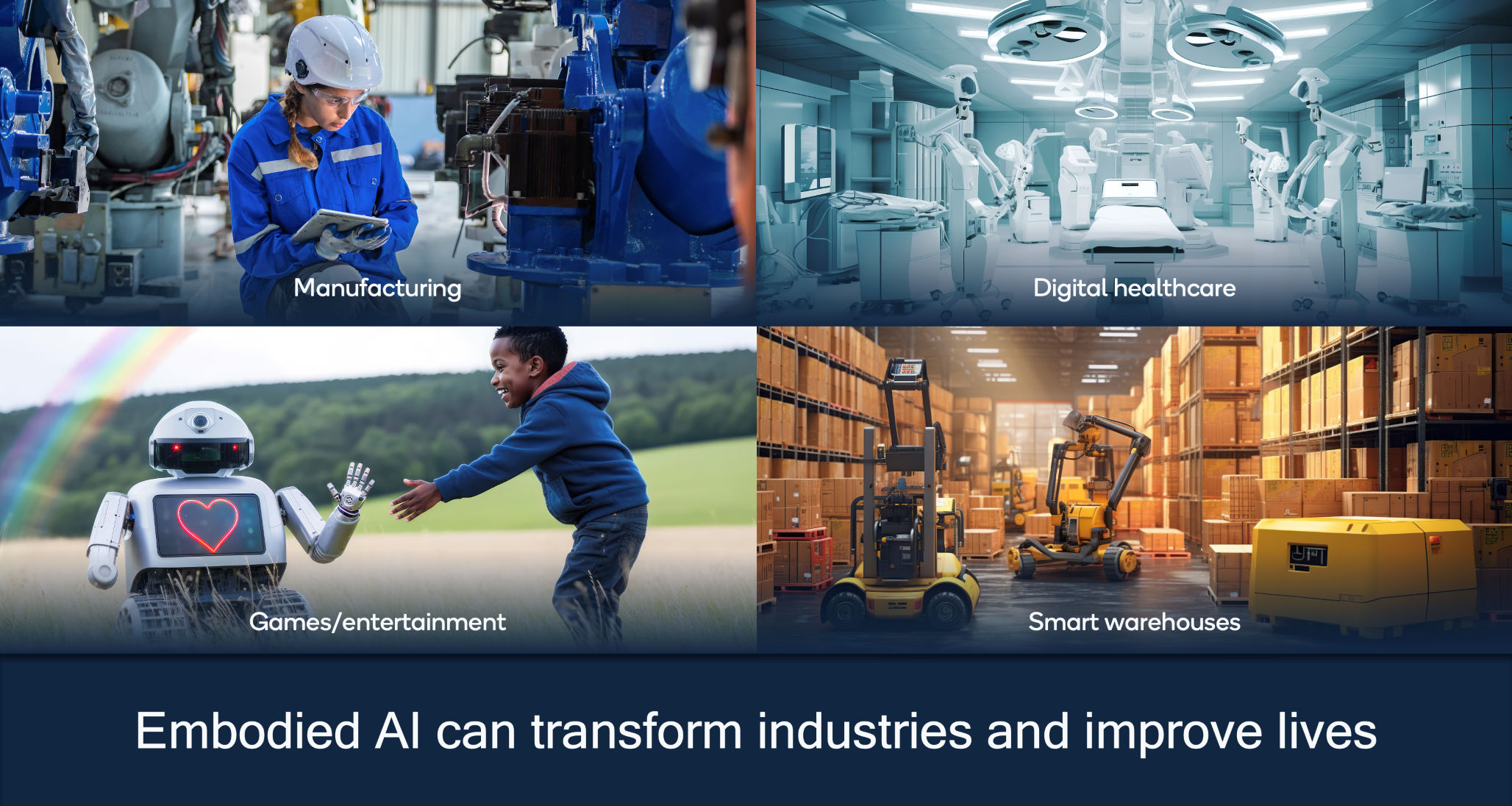 Manufacturing

Digital healthcare

Games/entertainment

Smart warehouses

Embodied AI can transform industries and improve lives